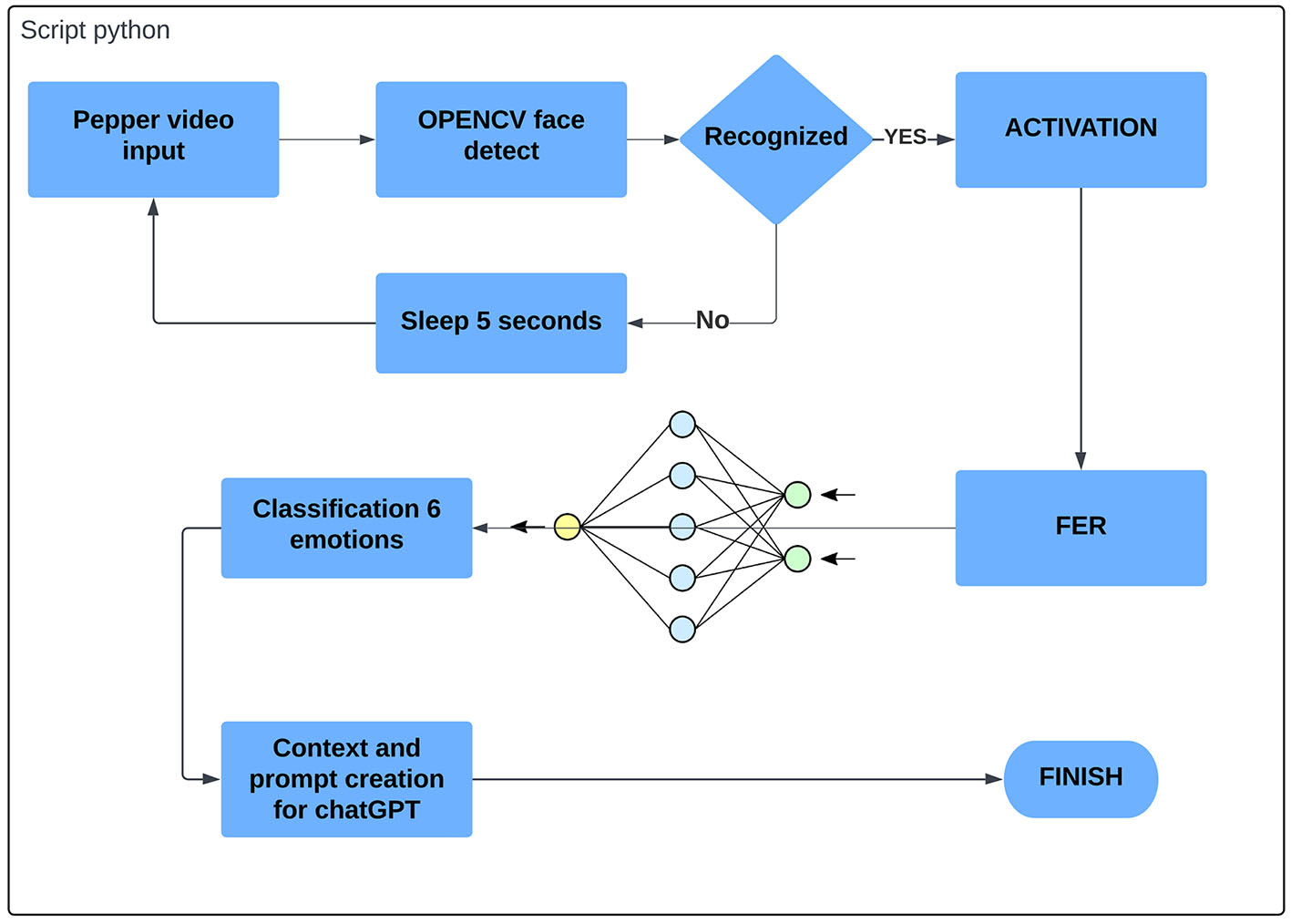 Script python

Pepper video input

OPENCV face detect

Recognized

YES

ACTIVATION

Sleep 5 seconds

No

FER

Classification 6 emotions

Context and prompt creation for chatGPT

FINISH